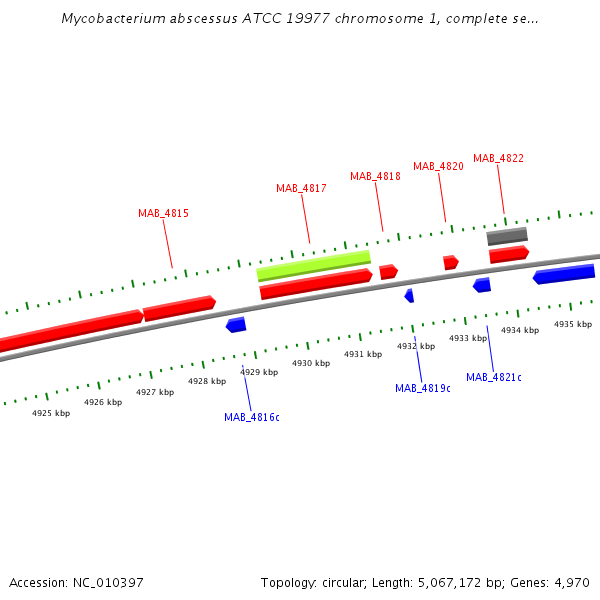 Mycobacterium abscessus ATCC 19977 chromosome 1, complete se...

MAB_4815

MAB_4817

MAB_4818

MAB_4820

MAB_4822

4925 kbp

4926 kbp

4927 kbp

4928 kbp

4929 kbp

4930 kbp

4931 kbp

4932 kbp

4933 kbp

4934 kbp

4935 kbp

MAB_4816c

MAB_4819c

MAB_4821c

Accession: NC_010397

Topology: circular; Length: 5,067,172 bp; Genes: 4,970